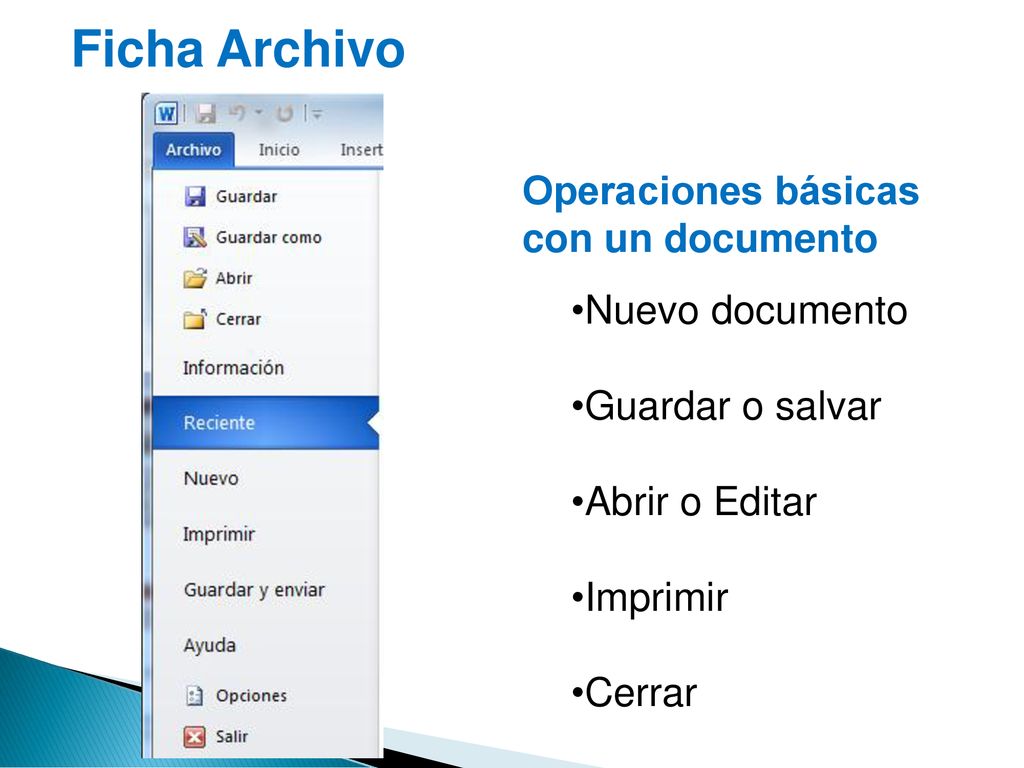 Ficha Archivo

W

Archivo
Inicio
Insert

Guardar
Guardar como
Abrir
Cerrar
Información
Reciente
Nuevo
Imprimir
Guardar y enviar
Ayuda
Opciones
Salir

Operaciones básicas con un documento

•Nuevo documento

•Guardar o salvar

•Abrir o Editar

•Imprimir

•Cerrar